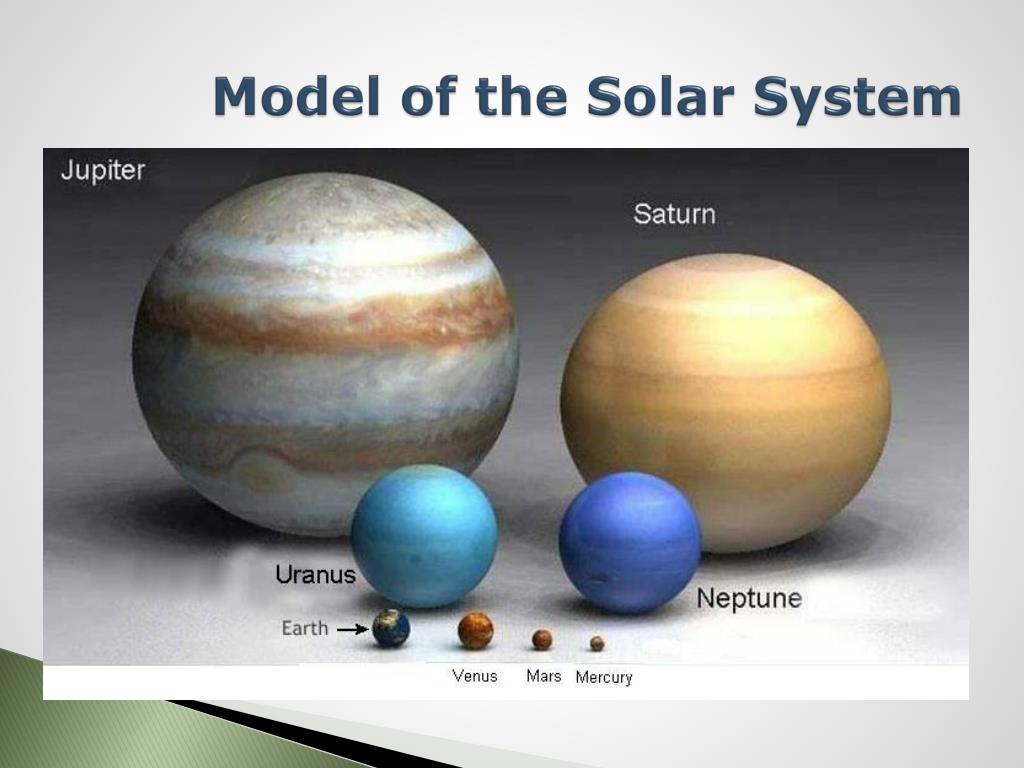 Model of the Solar System

Jupiter

Saturn

Uranus

Neptune

Earth

Venus

Mars

Mercury